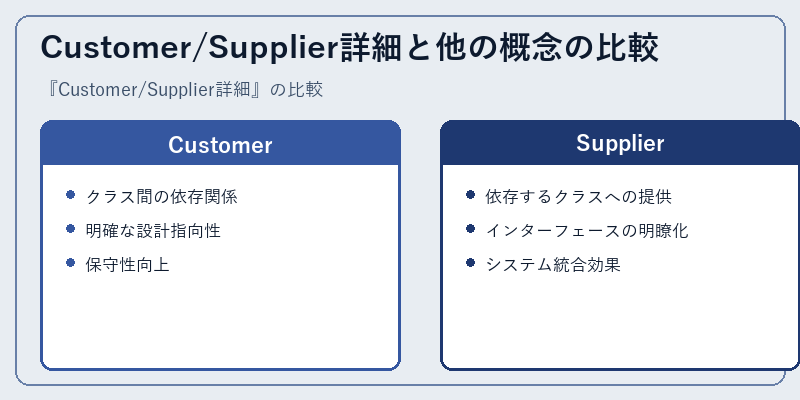 Customer/Supplier詳細と他の概念の比較

『Customer/Supplier詳細』の比較

Customer

- クラス間の依存関係
- 明確な設計指向性
- 保守性向上

Supplier

- 依存するクラスへの提供
- インターフェースの明瞭化
- システム統合効果